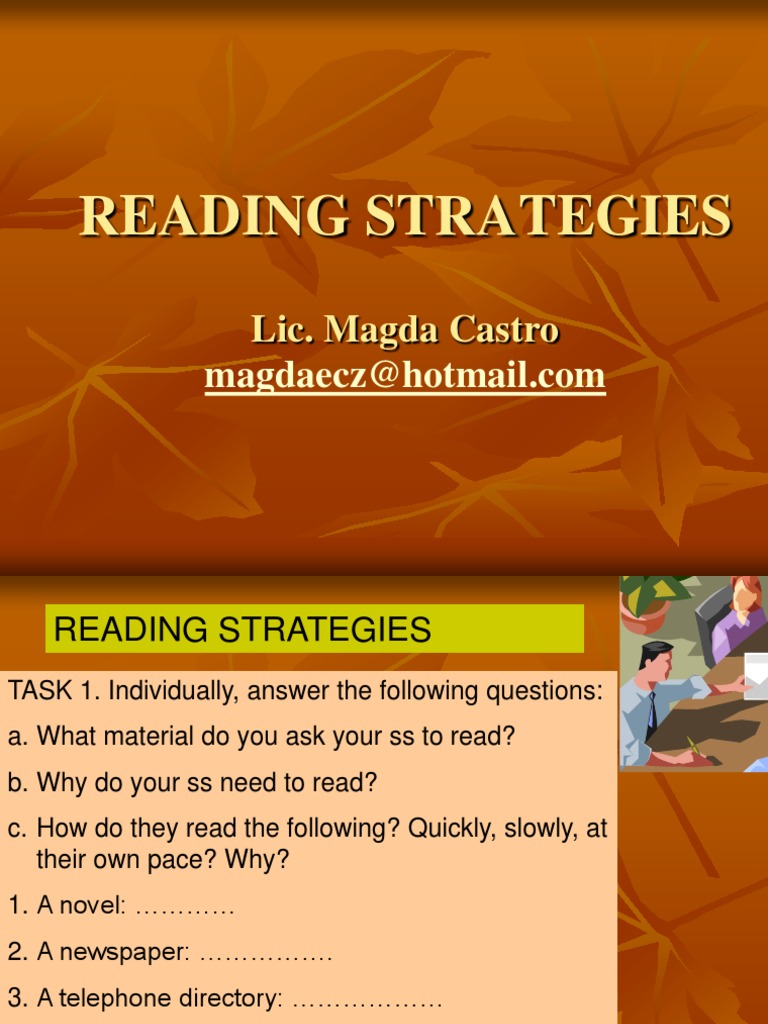 READING STRATEGIES

Lic. Magda Castro
magdaecz@hotmail.com

READING STRATEGIES

TASK 1. Individually, answer the following questions:

a. What material do you ask your ss to read?

b. Why do your ss need to read?

c. How do they read the following? Quickly, slowly, at their own pace? Why?

1. A novel: …………

2. A newspaper: …………….

3. A telephone directory: ………………